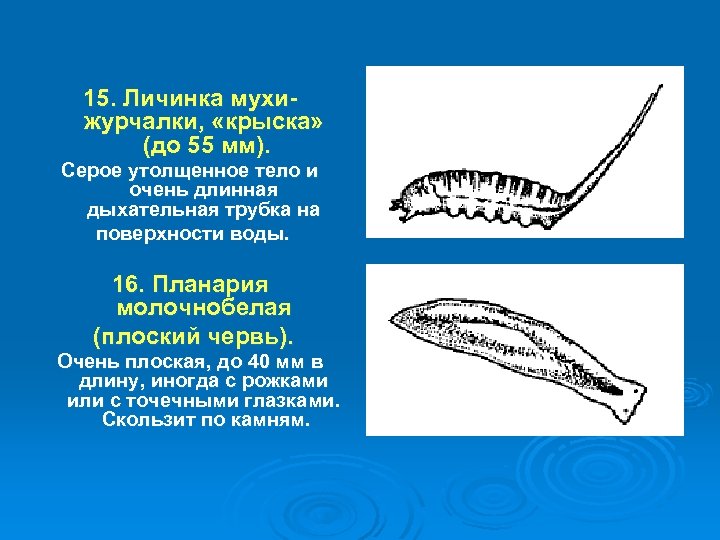 15. Личинка мухи-журчалки, «крыска» (до 55 мм).

Серое утолщенное тело и очень длинная дыхательная трубка на поверхности воды.

16. Планария молочнобелая (плоский червь).

Очень плоская, до 40 мм в длину, иногда с рожками или с точечными глазками. Скользит по камням.